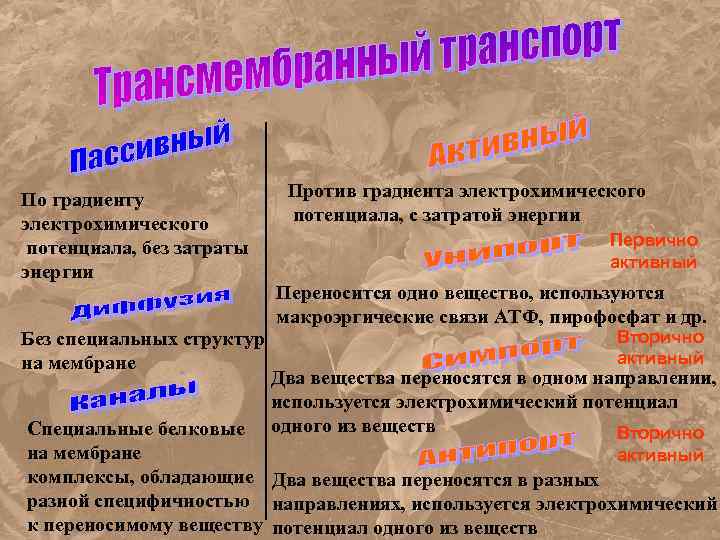 Трансмембранный транспорт

Пассивный

По градиенту электрохимического потенциала, без затраты энергии

Диффузия

Без специальных структур на мембране

Каналы

Специальные белковые на мембране комплексы, обладающие разной специфичностью к переносимому веществу

Активный

Против градиента электрохимического потенциала, с затратой энергии

Унипорт

Первично активный

Переносится одно вещество, используются макроэргические связи АТФ, пирофосфат и др.

Симпорт

Вторично активный

Два вещества переносятся в одном направлении, используется электрохимический потенциал одного из веществ

Антипорт

Вторично активный

Два вещества переносятся в разных направлениях, используется электрохимический потенциал одного из веществ